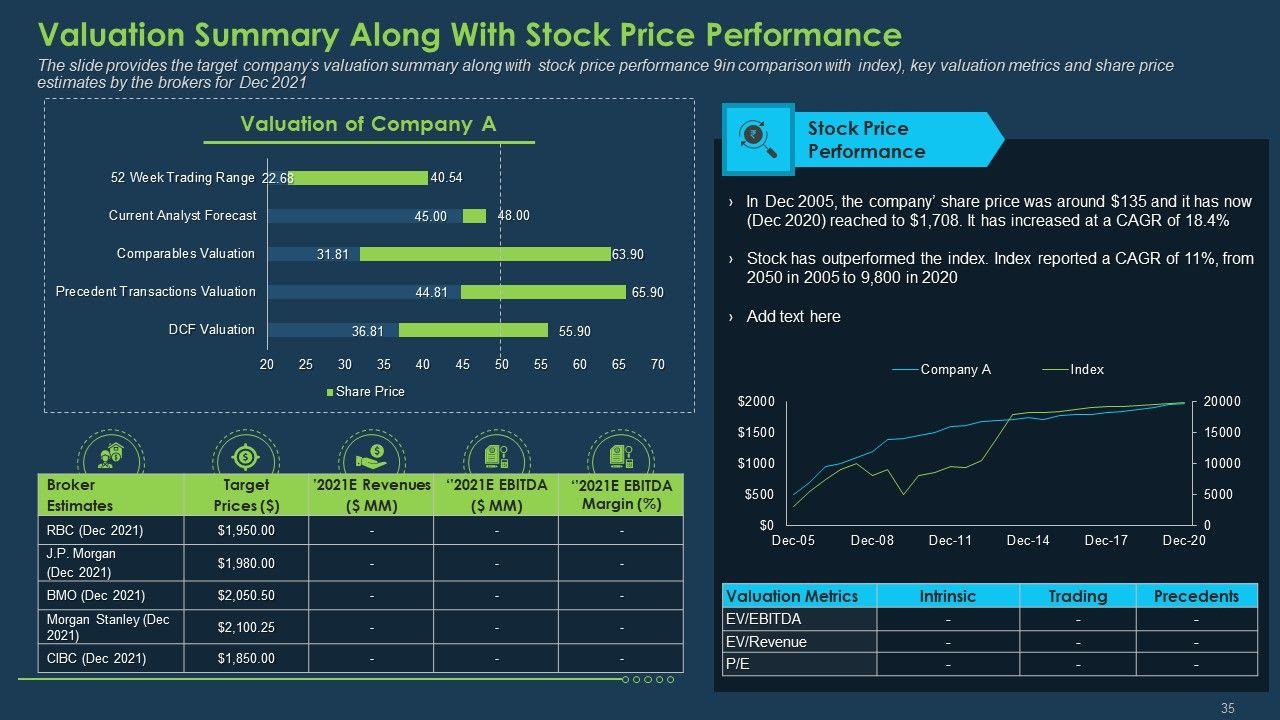 Valuation Summary Along With Stock Price Performance

The slide provides the target company's valuation summary along with stock price performance 9in comparison with index), key valuation metrics and share price estimates by the brokers for Dec 2021

Valuation of Company A

52 Week Trading Range 22.68 40.54
Current Analyst Forecast 45.00 48.00
Comparables Valuation 31.81 63.90
Precedent Transactions Valuation 44.81 65.90
DCF Valuation 36.81 55.90

20 25 30 35 40 45 50 55 60 65 70

Share Price

| Broker Estimates | Target Prices ($) | '2021E Revenues ($ MM) | ''2021E EBITDA ($ MM) | ''2021E EBITDA Margin (%) |
|---|---|---|---|---|
| RBC (Dec 2021) | $1,950.00 | - | - | - |
| J.P. Morgan (Dec 2021) | $1,980.00 | - | - | - |
| BMO (Dec 2021) | $2,050.50 | - | - | - |
| Morgan Stanley (Dec 2021) | $2,100.25 | - | - | - |
| CIBC (Dec 2021) | $1,850.00 | - | - | - |

Stock Price Performance

› In Dec 2005, the company' share price was around $135 and it has now (Dec 2020) reached to $1,708. It has increased at a CAGR of 18.4%

› Stock has outperformed the index. Index reported a CAGR of 11%, from 2050 in 2005 to 9,800 in 2020

› Add text here

Company A Index

$2000 $1500 $1000 $500 $0

20000 15000 10000 5000 0

Dec-05 Dec-08 Dec-11 Dec-14 Dec-17 Dec-20

| Valuation Metrics | Intrinsic | Trading | Precedents |
|---|---|---|---|
| EV/EBITDA | - | - | - |
| EV/Revenue | - | - | - |
| P/E | - | - | - |

35